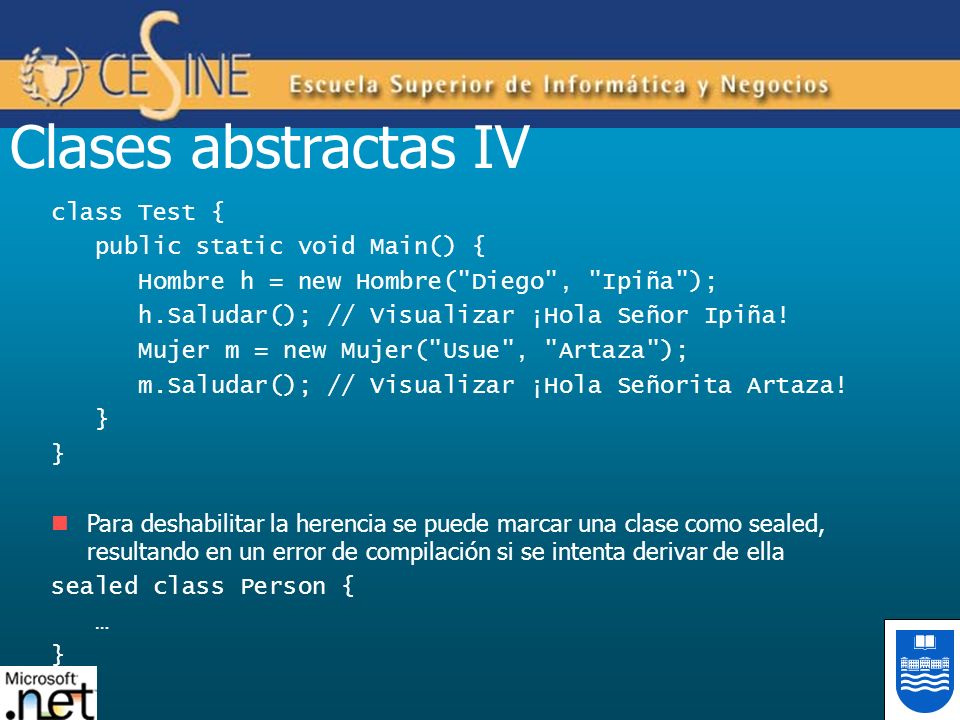 CESINE Escuela Superior de Informática y Negocios

Clases abstractas IV

class Test {
public static void Main() {
Hombre h = new Hombre("Diego", "Ipiña");
h.Saludar(); // Visualizar ¡Hola Señor Ipiña!
Mujer m = new Mujer("Usue", "Artaza");
m.Saludar(); // Visualizar ¡Hola Señorita Artaza!
}
}

Para deshabilitar la herencia se puede marcar una clase como sealed, resultando en un error de compilación si se intenta derivar de ella

sealed class Person {
…
}

Microsoft .net